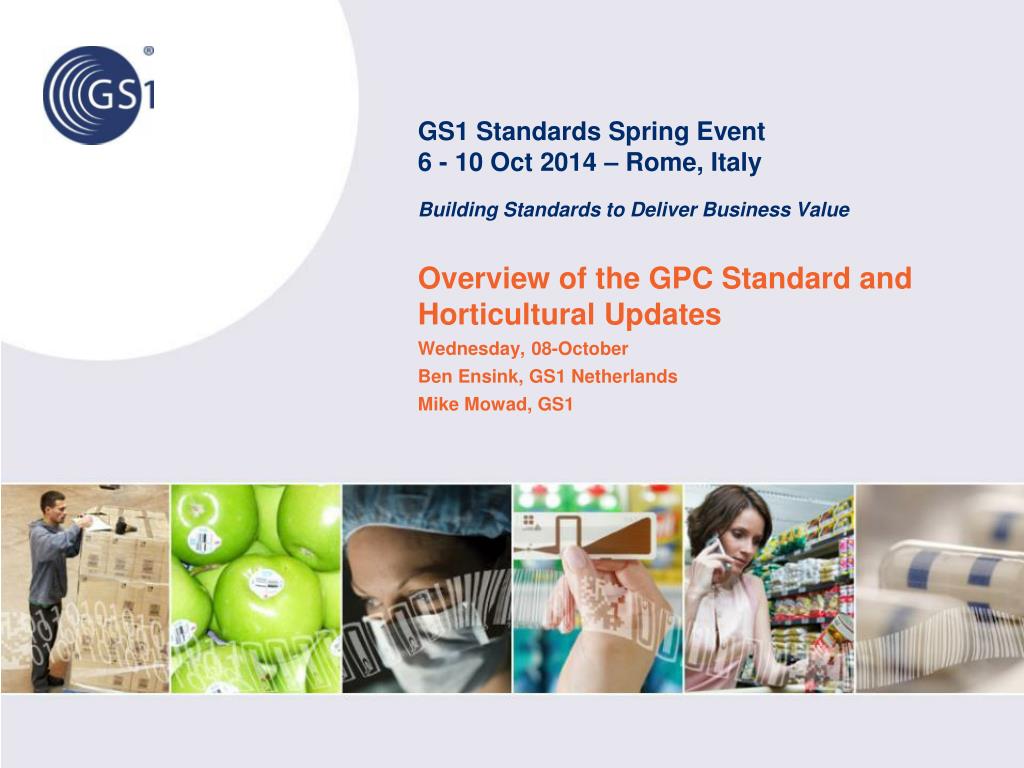 GS1®

GS1 Standards Spring Event
6 - 10 Oct 2014 – Rome, Italy

Building Standards to Deliver Business Value

Overview of the GPC Standard and Horticultural Updates

Wednesday, 08-October
Ben Ensink, GS1 Netherlands
Mike Mowad, GS1